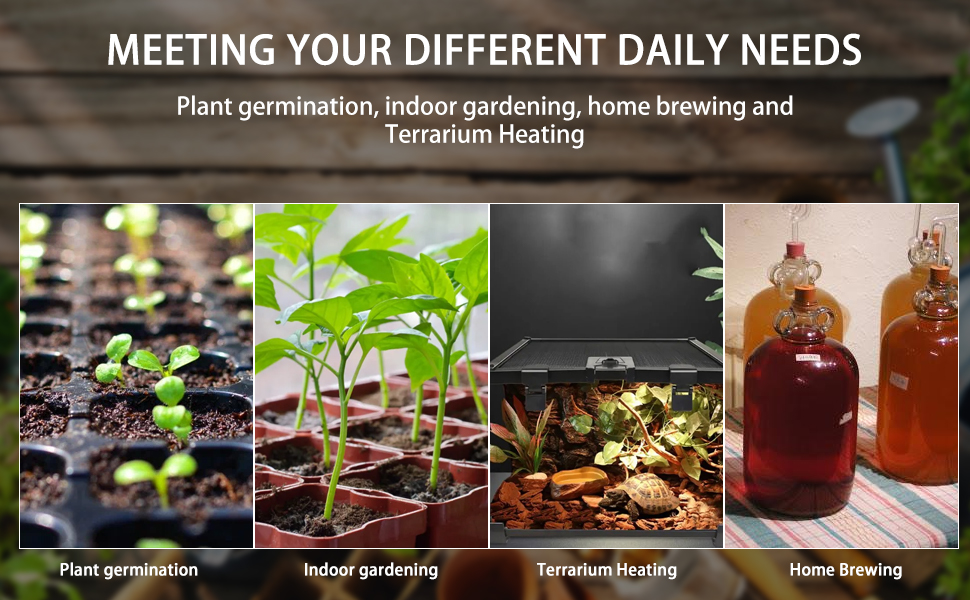 MEETING YOUR DIFFERENT DAILY NEEDS

Plant germination, indoor gardening, home brewing and Terrarium Heating

Plant germination

Indoor gardening

Terrarium Heating

Home Brewing